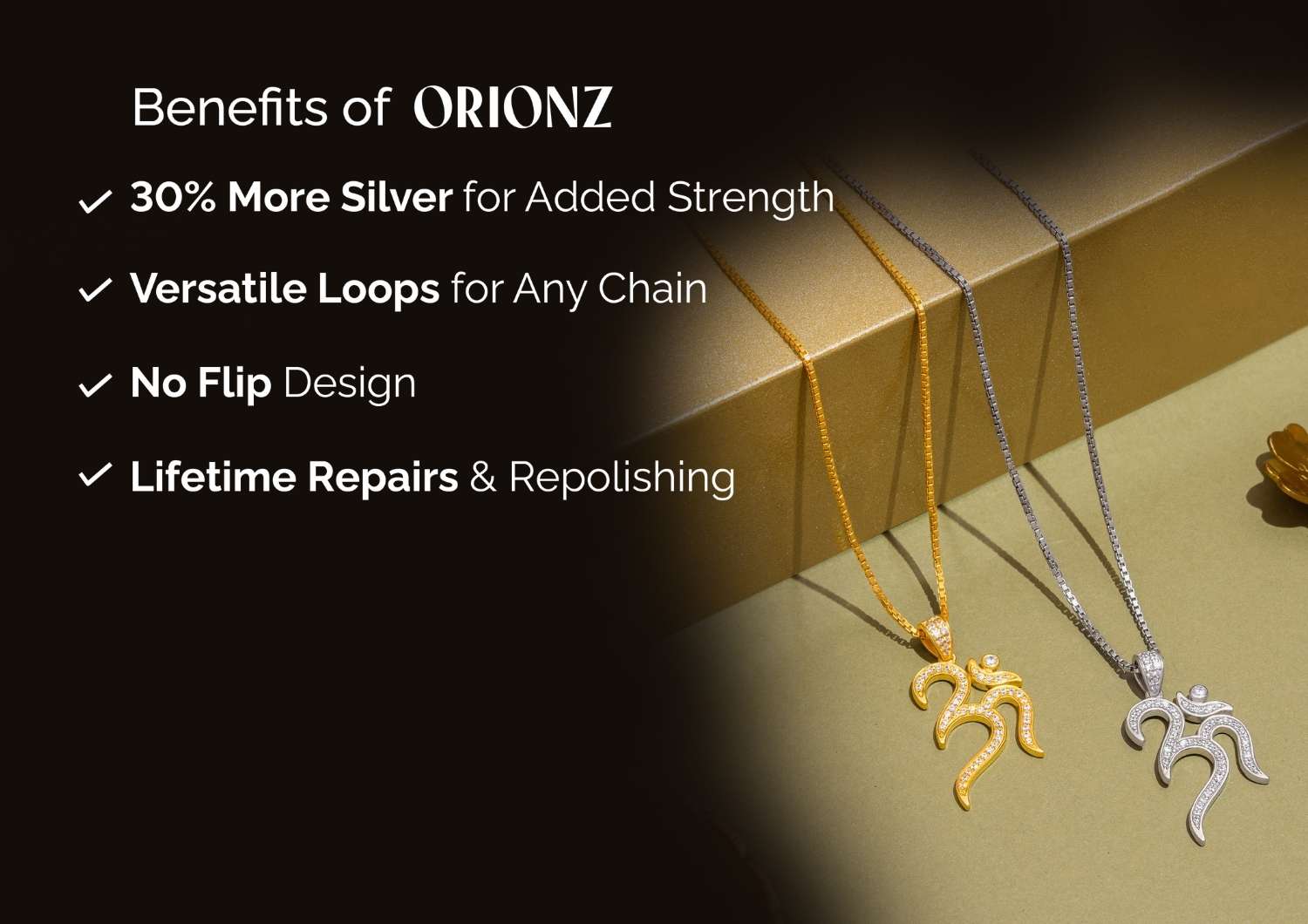 Benefits of ORIONZ

✓ 30% More Silver for Added Strength

✓ Versatile Loops for Any Chain

✓ No Flip Design

✓ Lifetime Repairs & Repolishing